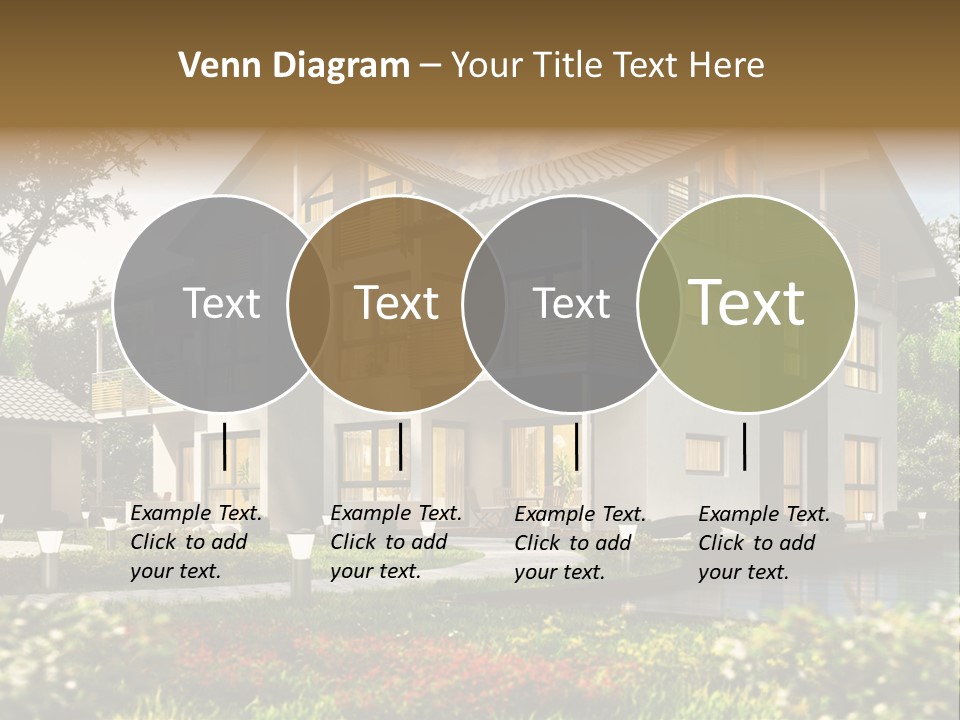 Venn Diagram – Your Title Text Here

Text

Text

Text

Text

Example Text. Click to add your text.

Example Text. Click to add your text.

Example Text. Click to add your text.

Example Text. Click to add your text.